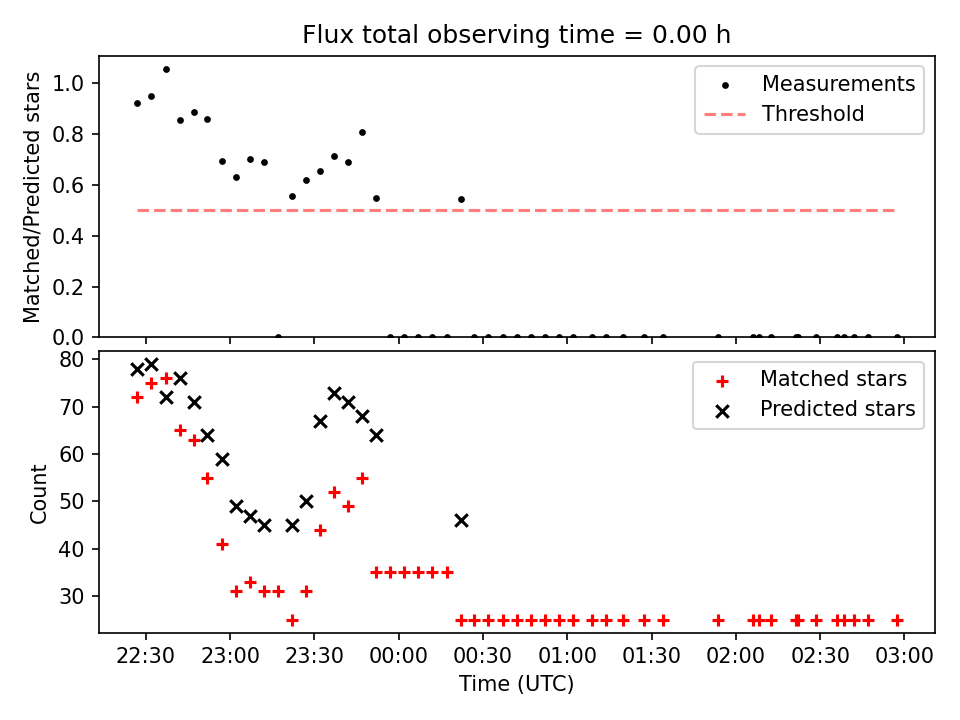 Flux total observing time = 0.00 h

Matched/Predicted stars

1.0
0.8
0.6
0.4
0.2
0.0

Measurements
Threshold

Count

80
70
60
50
40
30

Matched stars
Predicted stars

22:30
23:00
23:30
00:00
00:30
01:00
01:30
02:00
02:30
03:00

Time (UTC)